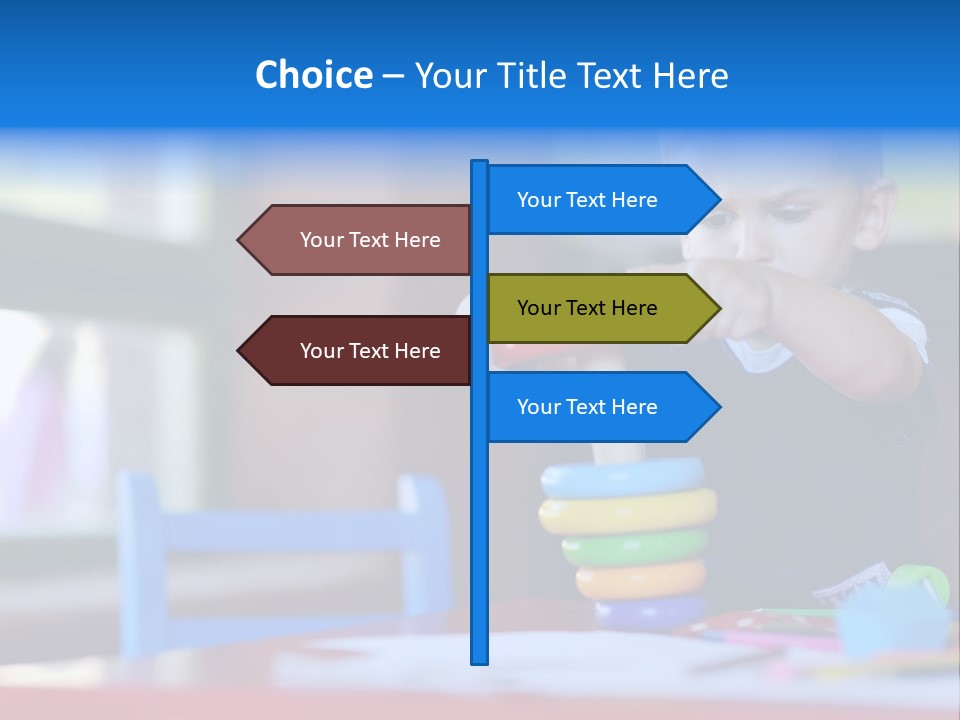 Choice – Your Title Text Here

Your Text Here

Your Text Here

Your Text Here

Your Text Here

Your Text Here